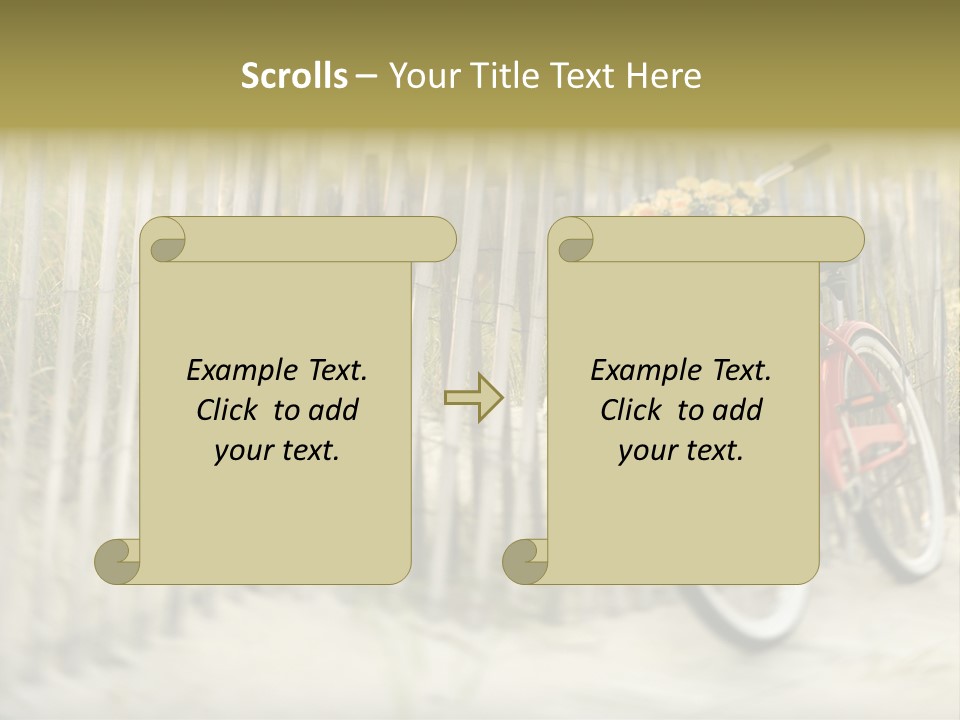 Scrolls – Your Title Text Here

Example Text. Click to add your text.

Example Text. Click to add your text.